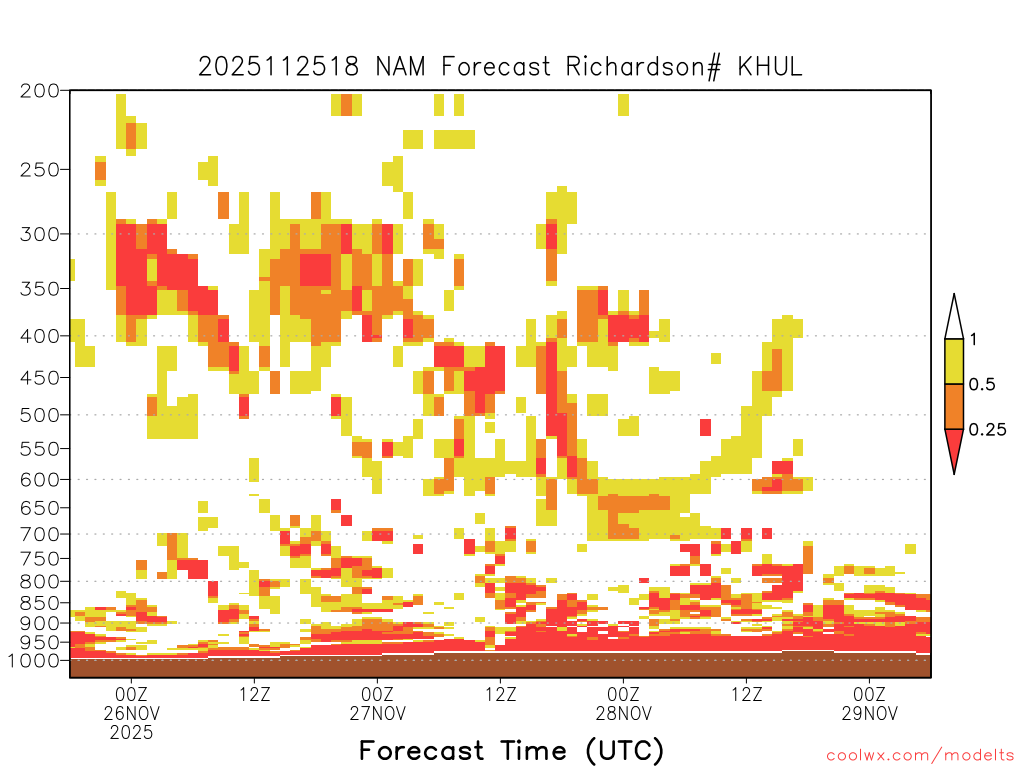 2025112518 NAM Forecast Richardson# KHUL

200
250
300
350
400
450
500
550
600
650
700
750
800
850
900
950
1000

1
0.5
0.25

00Z
26NOV
2025
12Z
00Z
27NOV
12Z
00Z
28NOV
12Z
00Z
29NOV

Forecast Time (UTC)

coolwx.com/modelts